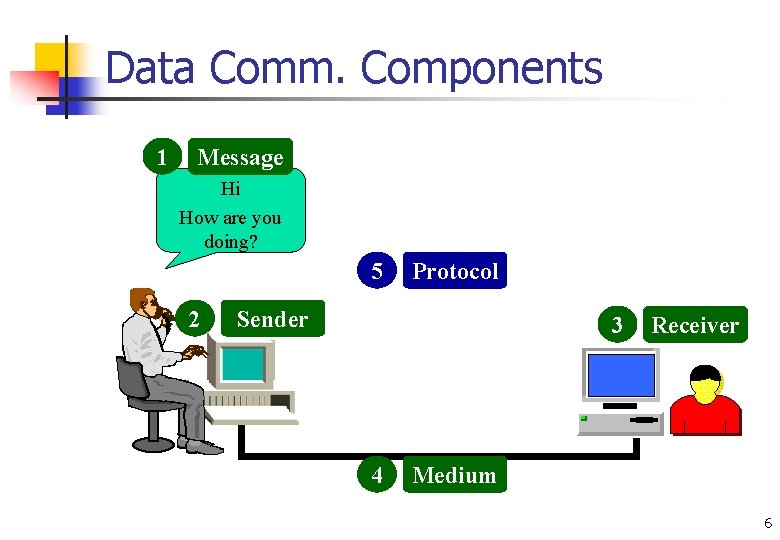 Data Comm. Components

1 Message

Hi
How are you doing?

5 Protocol

2 Sender

3 Receiver

4 Medium

6